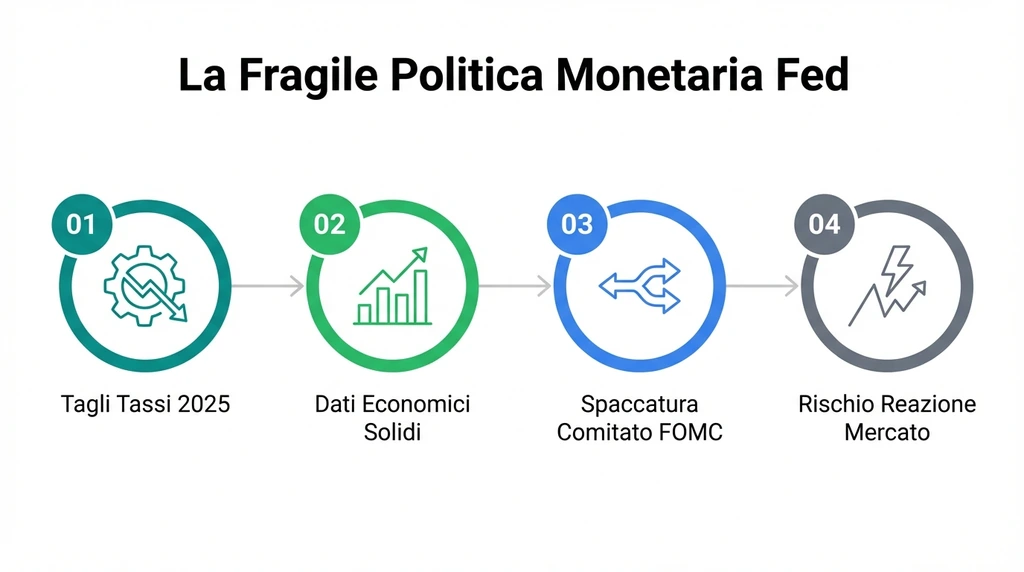 La Fragile Politica Monetaria Fed

01

Tagli Tassi 2025

02

Dati Economici Solidi

03

Spaccatura Comitato FOMC

04

Rischio Reazione Mercato